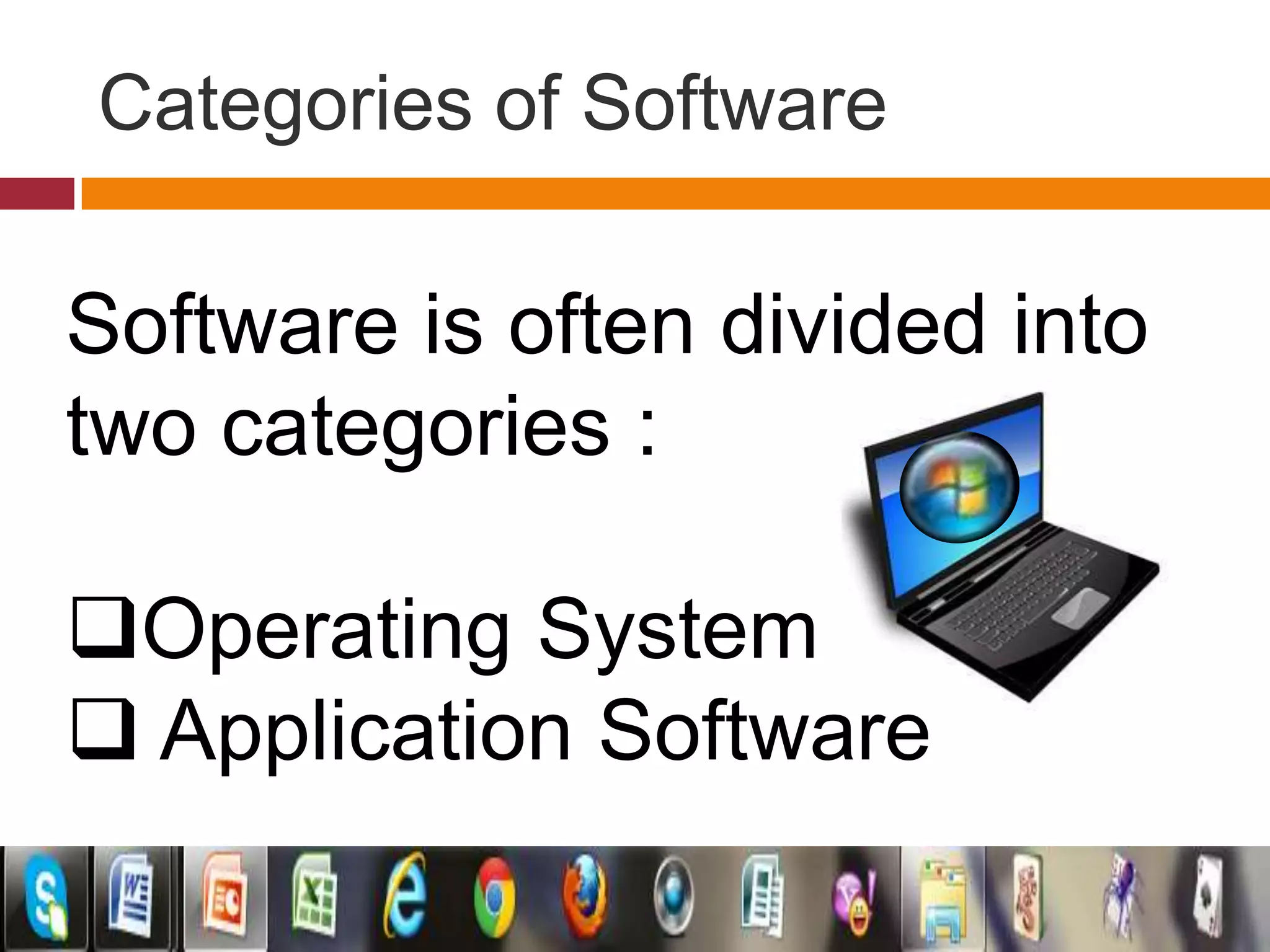 Categories of Software

Software is often divided into two categories :

❑Operating System
❑ Application Software